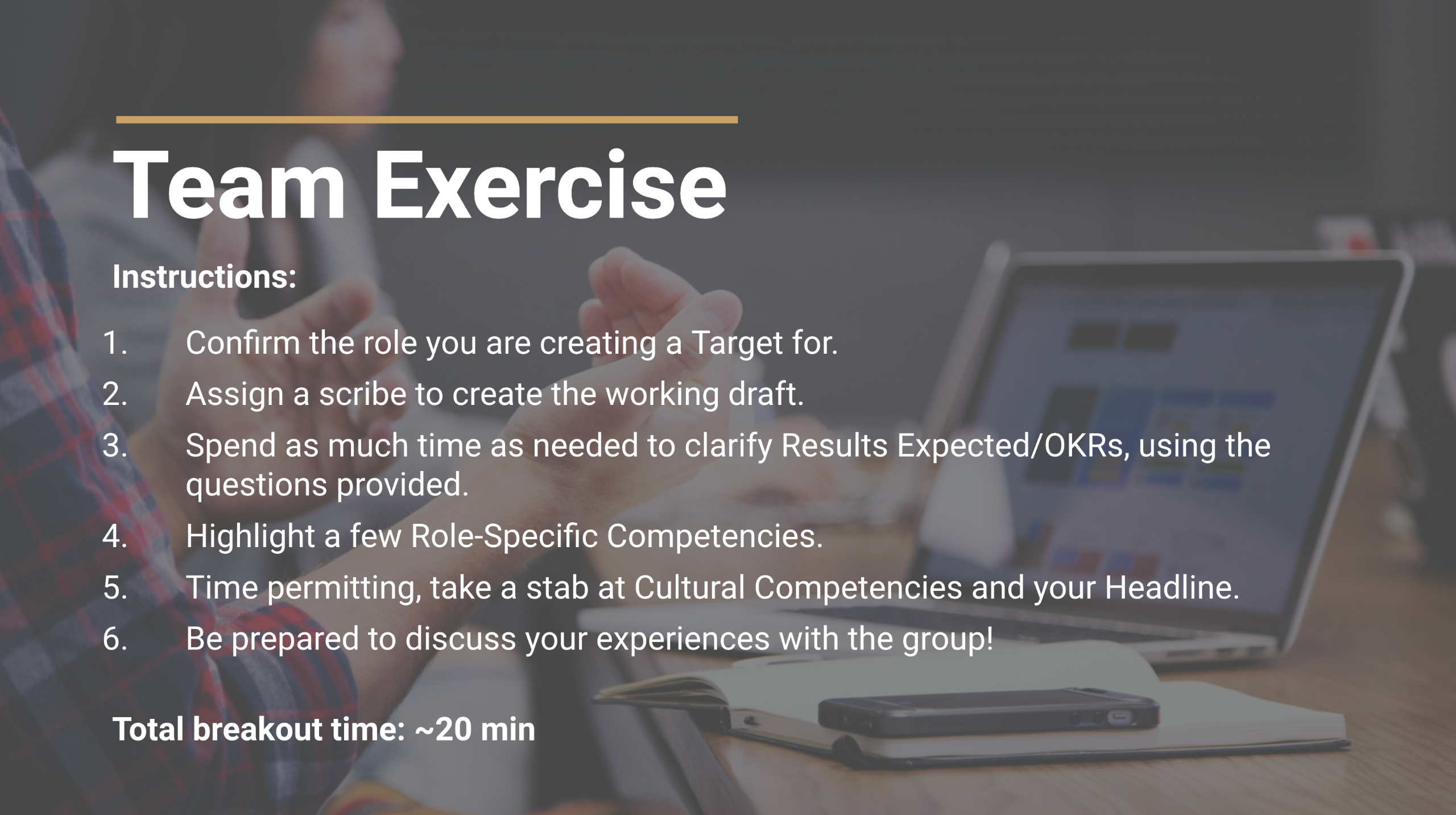 Team Exercise

Instructions:

1. Confirm the role you are creating a Target for.
2. Assign a scribe to create the working draft.
3. Spend as much time as needed to clarify Results Expected/OKRs, using the questions provided.
4. Highlight a few Role-Specific Competencies.
5. Time permitting, take a stab at Cultural Competencies and your Headline.
6. Be prepared to discuss your experiences with the group!

Total breakout time: ~20 min